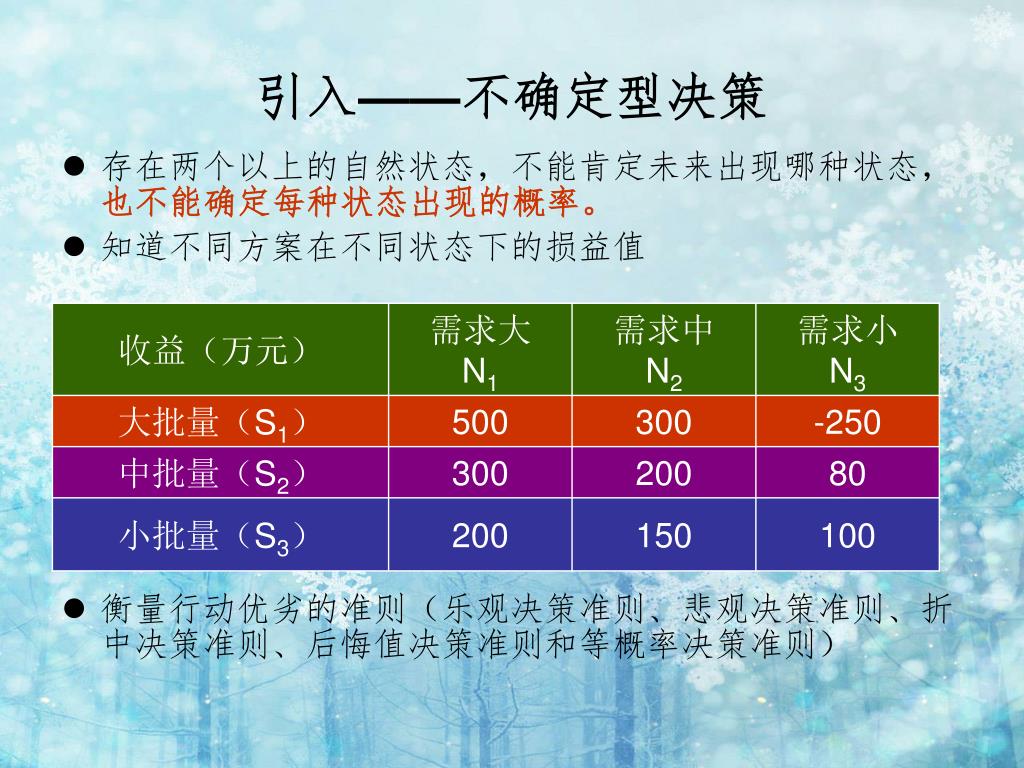 引入——不确定型决策

● 存在两个以上的自然状态，不能肯定未来出现哪种状态，也不能确定每种状态出现的概率。

● 知道不同方案在不同状态下的损益值

| 收益（万元） | 需求大 $N_1$ | 需求中 $N_2$ | 需求小 $N_3$ |
|---|---|---|---|
| 大批量（$S_1$） | 500 | 300 | -250 |
| 中批量（$S_2$） | 300 | 200 | 80 |
| 小批量（$S_3$） | 200 | 150 | 100 |

● 衡量行动优劣的准则（乐观决策准则、悲观决策准则、折中决策准则、后悔值决策准则和等概率决策准则）